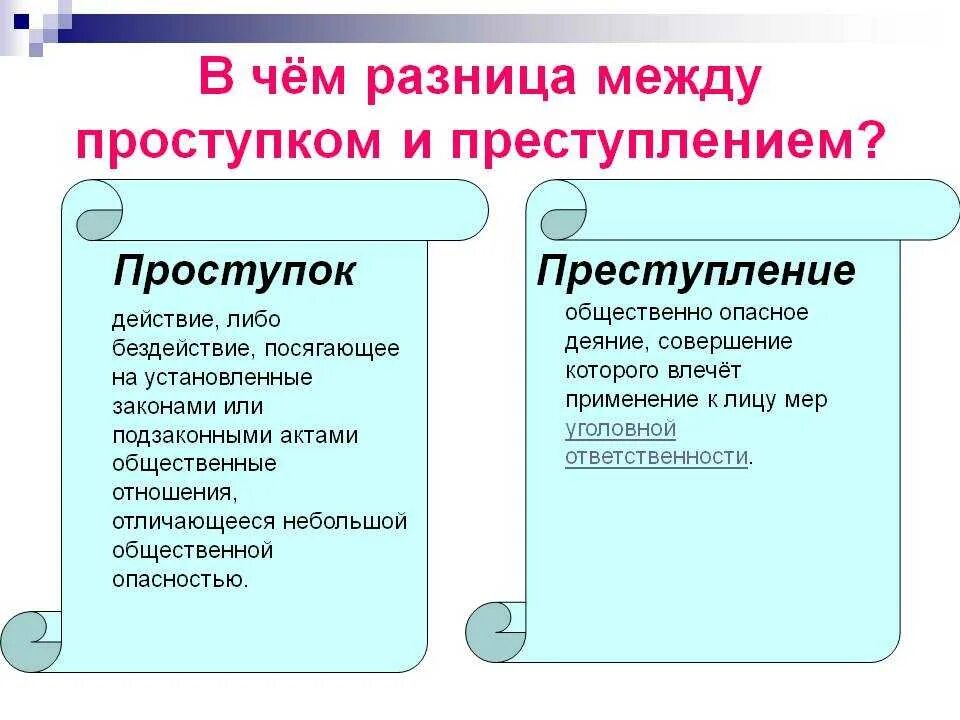 В чём разница между проступком и преступлением?

Проступок

действие, либо бездействие, посягающее на установленные законами или подзаконными актами общественные отношения, отличающееся небольшой общественной опасностью.

Преступление

общественно опасное деяние, совершение которого влечёт применение к лицу мер уголовной ответственности.